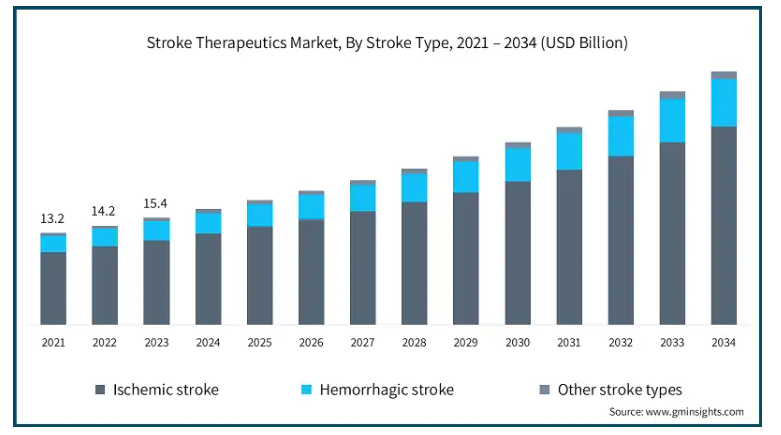 Stroke Therapeutics Market, By Stroke Type, 2021 – 2034 (USD Billion)

13.2
14.2
15.4

2021
2022
2023
2024
2025
2026
2027
2028
2029
2030
2031
2032
2033
2034

Ischemic stroke
Hemorrhagic stroke
Other stroke types

Source: www.gminsights.com